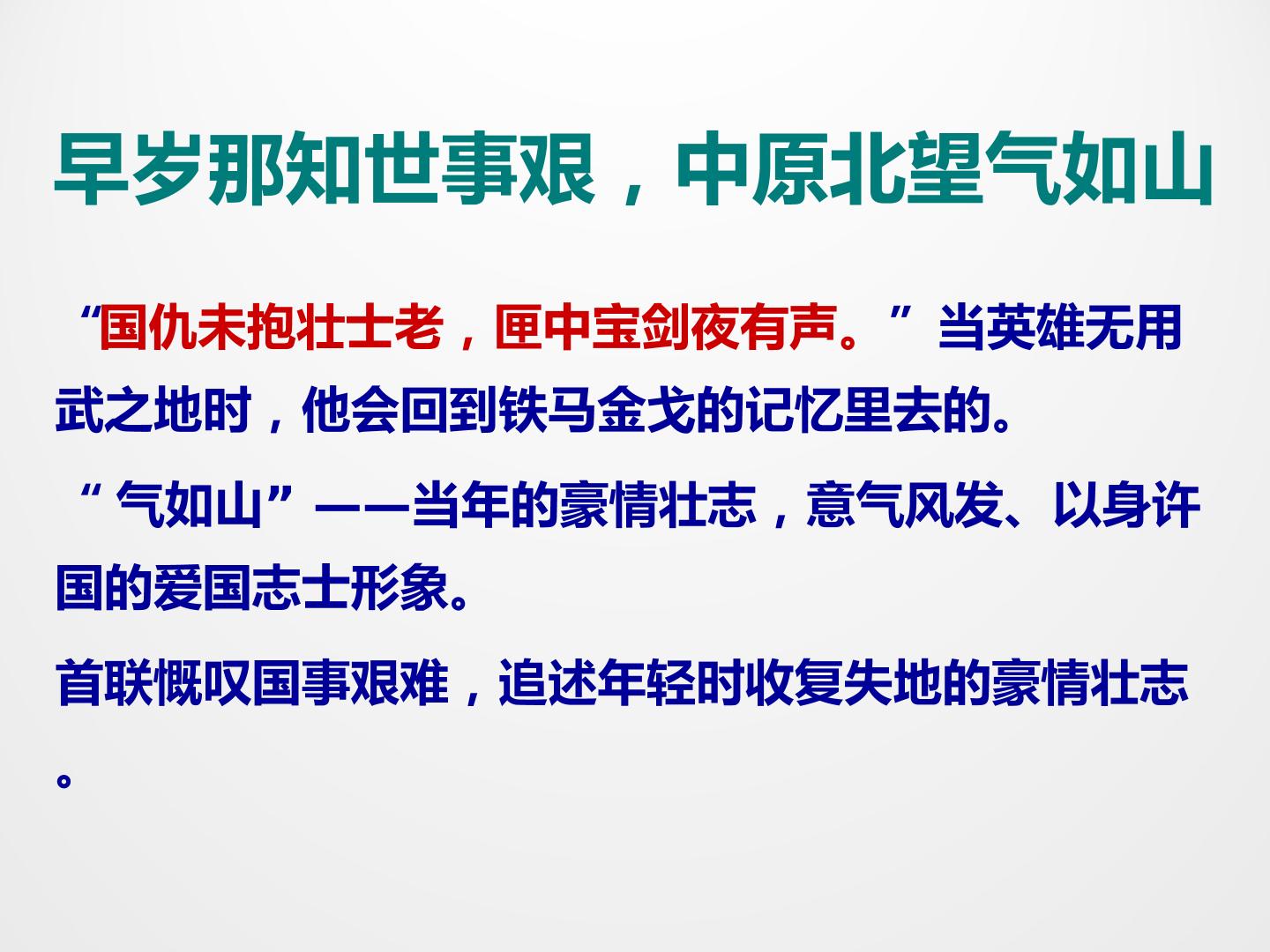 早岁那知世事艰，中原北望气如山

“国仇未抱壮士老，匣中宝剑夜有声。”当英雄无用武之地时，他会回到铁马金戈的记忆里去的。

“气如山”——当年的豪情壮志，意气风发、以身许国的爱国志士形象。

首联慨叹国事艰难，追述年轻时收复失地的豪情壮志。